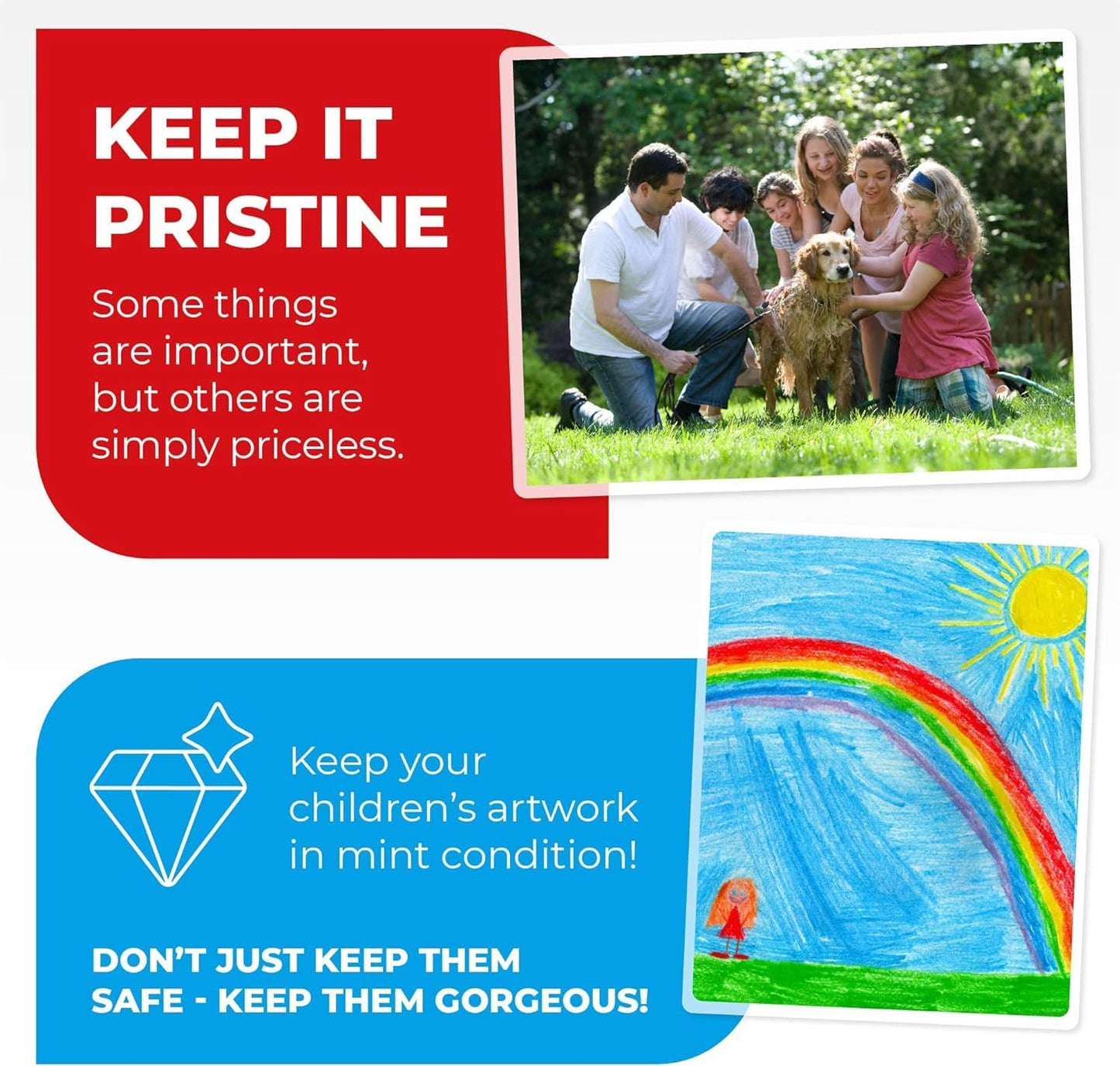 KEEP IT PRISTINE

Some things are important, but others are simply priceless.

Keep your children's artwork in mint condition!

DON'T JUST KEEP THEM SAFE - KEEP THEM GORGEOUS!